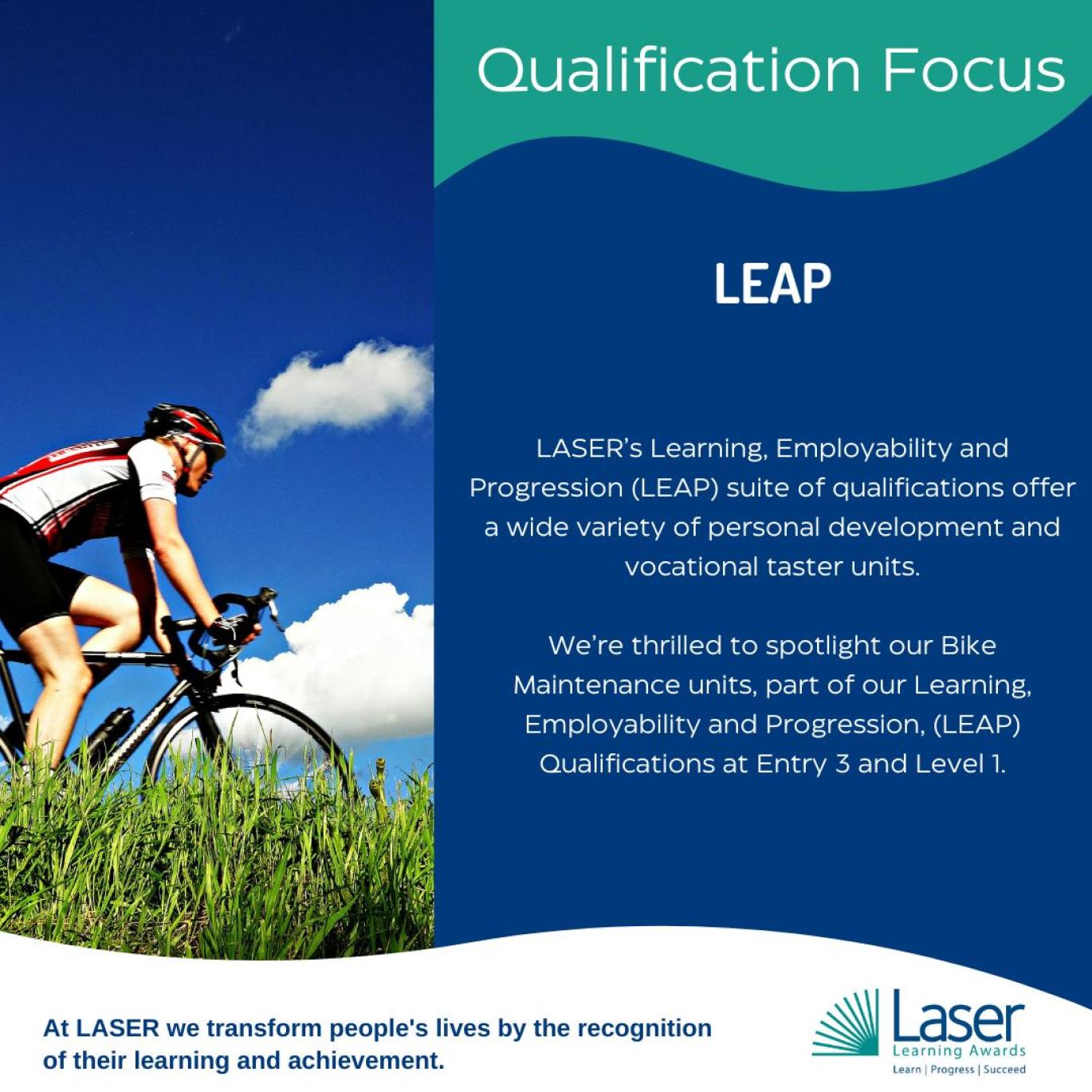 Qualification Focus

LEAP

LASER's Learning, Employability and Progression (LEAP) suite of qualifications offer a wide variety of personal development and vocational taster units.

We're thrilled to spotlight our Bike Maintenance units, part of our Learning, Employability and Progression, (LEAP) Qualifications at Entry 3 and Level 1.

At LASER we transform people's lives by the recognition of their learning and achievement.

Laser
Learning Awards
Learn | Progress | Succeed